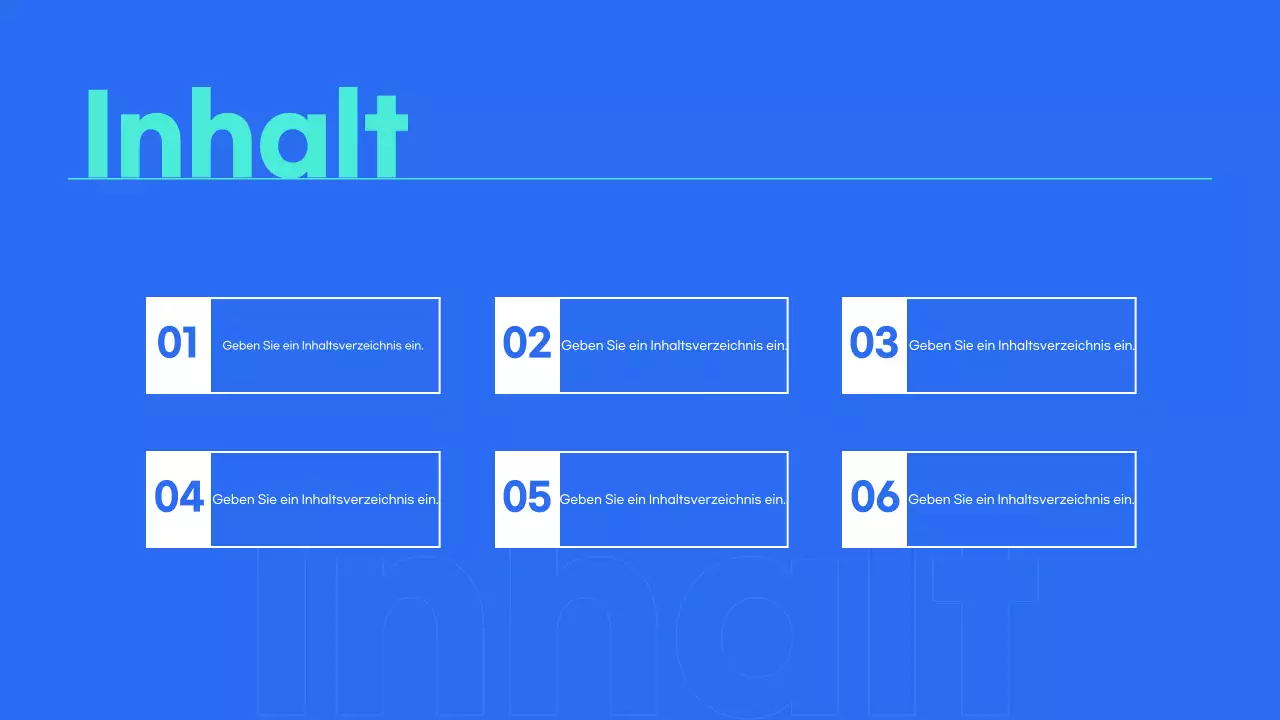 Inhalt

01 Geben Sie ein Inhaltsverzeichnis ein.

02 Geben Sie ein Inhaltsverzeichnis ein.

03 Geben Sie ein Inhaltsverzeichnis ein.

04 Geben Sie ein Inhaltsverzeichnis ein.

05 Geben Sie ein Inhaltsverzeichnis ein.

06 Geben Sie ein Inhaltsverzeichnis ein.

Inhalt